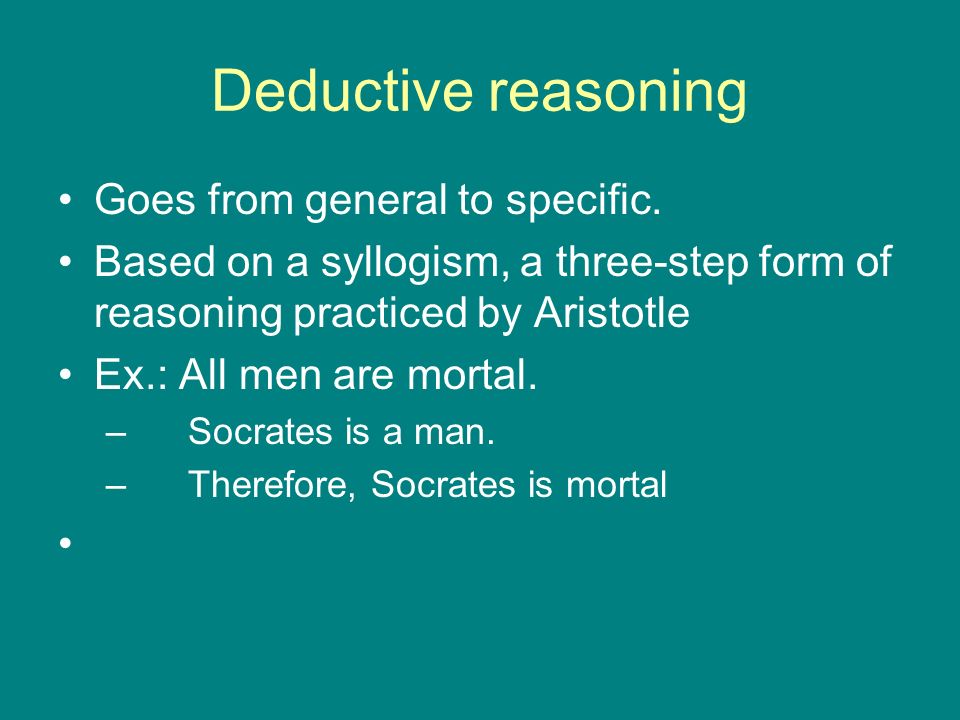 Deductive reasoning

• Goes from general to specific.
• Based on a syllogism, a three-step form of reasoning practiced by Aristotle
• Ex.: All men are mortal.
  – Socrates is a man.
  – Therefore, Socrates is mortal
•